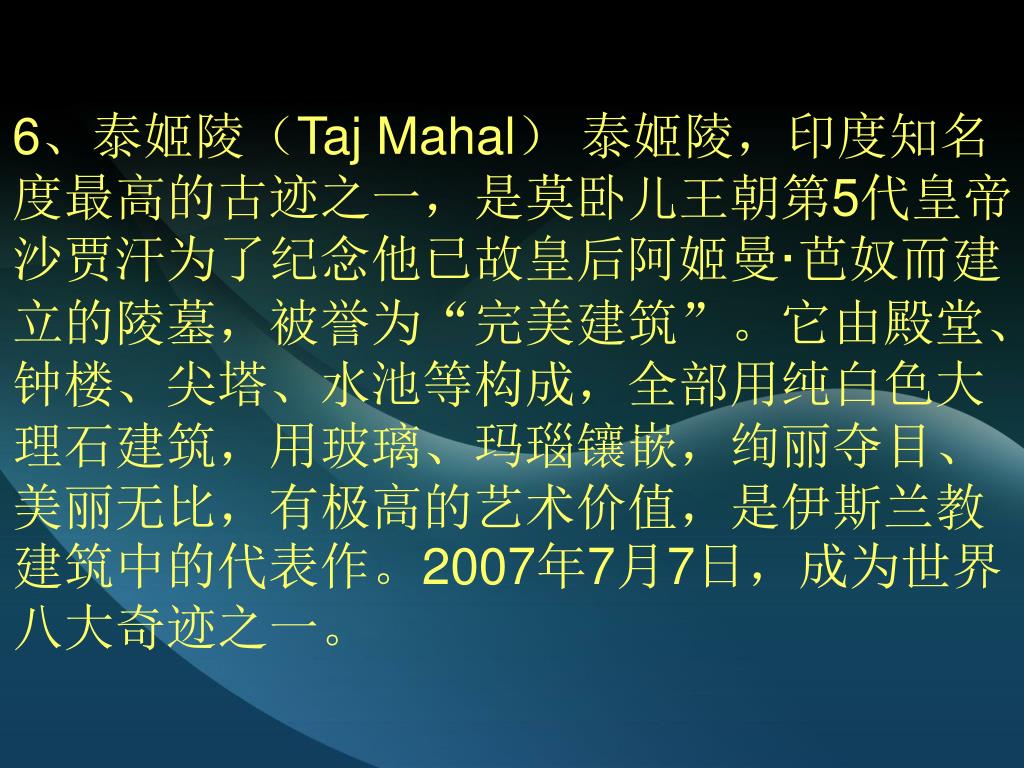 6、泰姬陵（Taj Mahal） 泰姬陵，印度知名度最高的古迹之一，是莫卧儿王朝第5代皇帝沙贾汗为了纪念他已故皇后阿姬曼·芭奴而建立的陵墓，被誉为“完美建筑”。它由殿堂、钟楼、尖塔、水池等构成，全部用纯白色大理石建筑，用玻璃、玛瑙镶嵌，绚丽夺目、美丽无比，有极高的艺术价值，是伊斯兰教建筑中的代表作。2007年7月7日，成为世界八大奇迹之一。